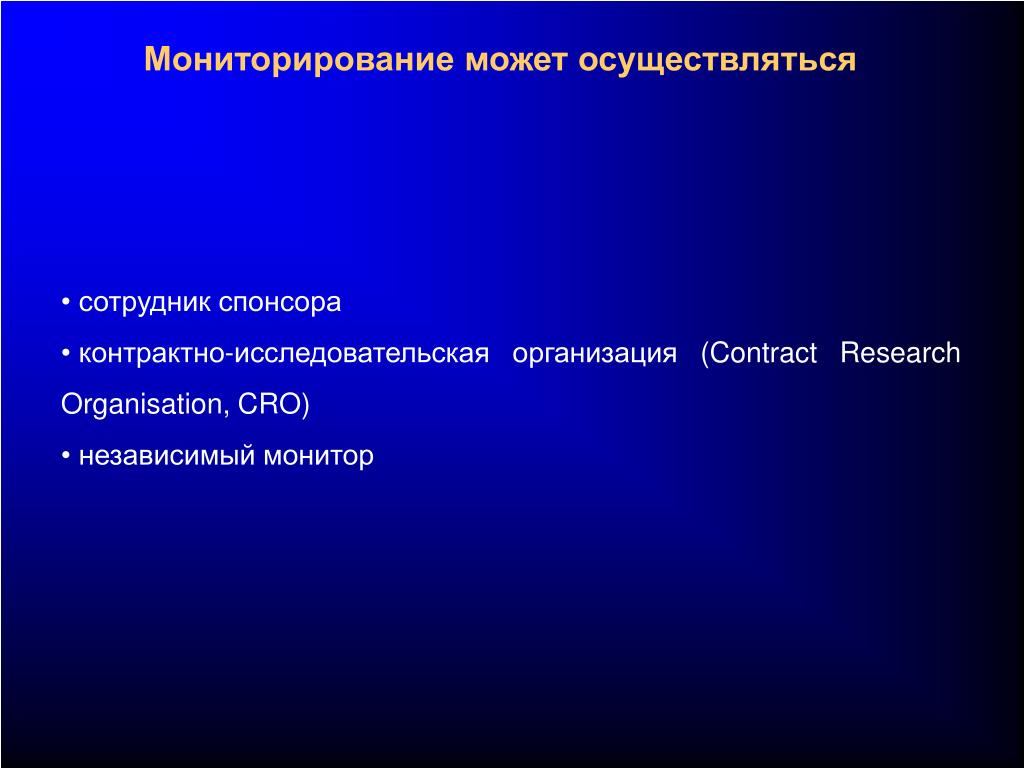 Мониторирование может осуществляться

• сотрудник спонсора

• контрактно-исследовательская организация (Contract Research Organisation, CRO)

• независимый монитор